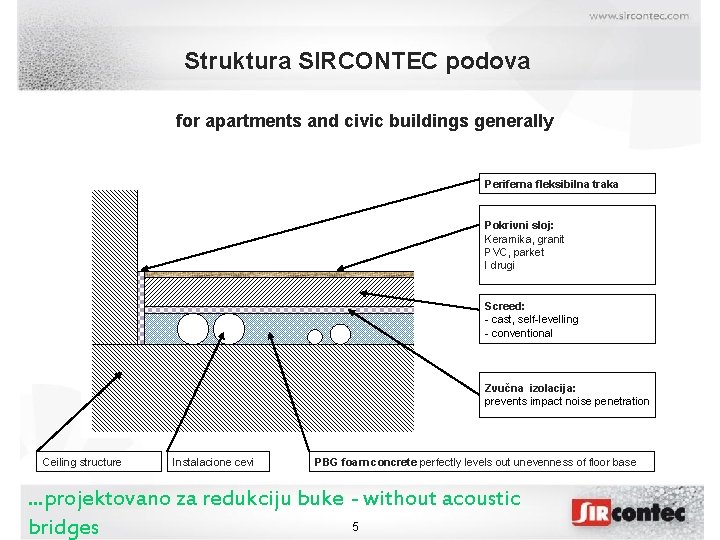 www.sircontec.com

Struktura SIRCONTEC podova

for apartments and civic buildings generally

Periferna fleksibilna traka

Pokrivni sloj:
Keramika, granit
PVC, parket
I drugi

Screed:
- cast, self-levelling
- conventional

Zvučna izolacija:
prevents impact noise penetration

Ceiling structure

Instalacione cevi

PBG foam concrete perfectly levels out unevenness of floor base

...projektovano za redukciju buke - without acoustic bridges

5

SIRcontec